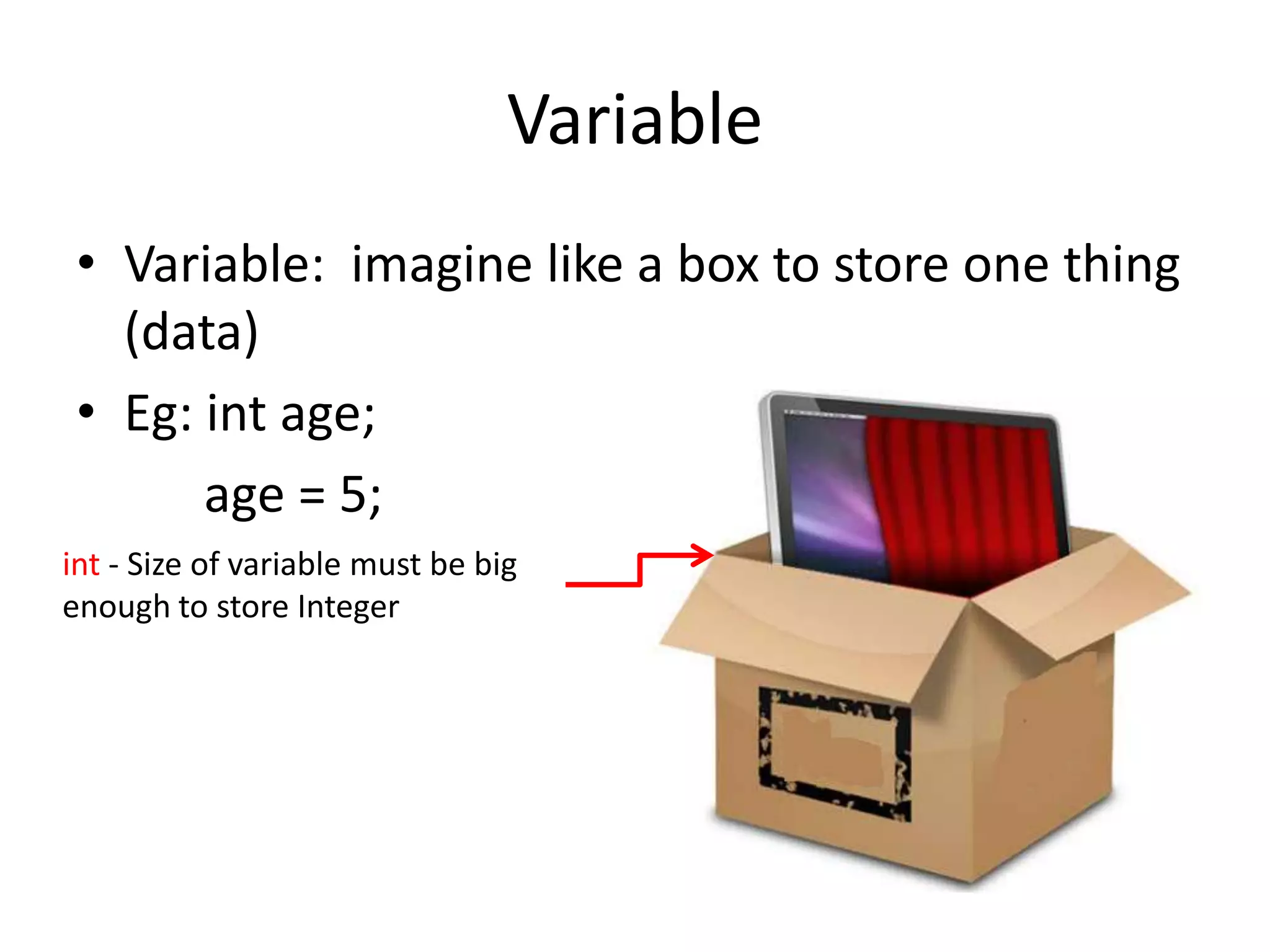 Variable

• Variable: imagine like a box to store one thing (data)

• Eg: int age;

age = 5;

int - Size of variable must be big enough to store Integer